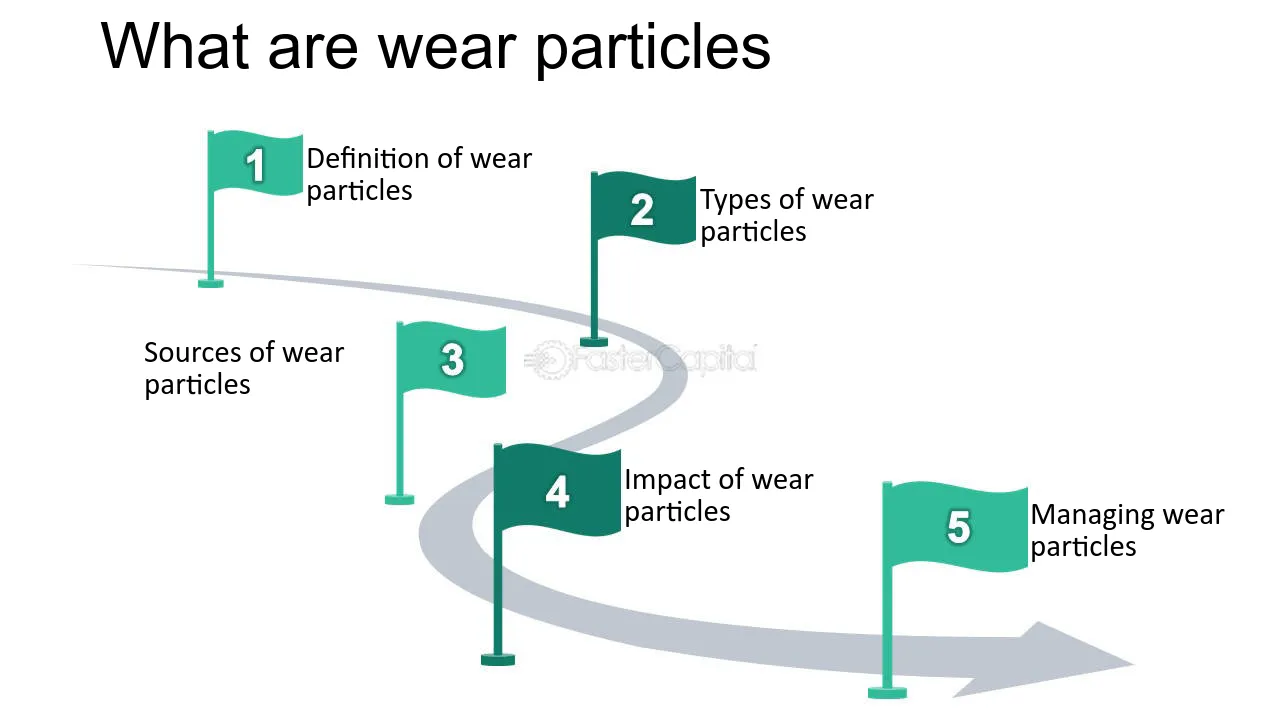 What are wear particles

1 Definition of wear particles

2 Types of wear particles

3 Sources of wear particles

FasterCapital

4 Impact of wear particles

5 Managing wear particles